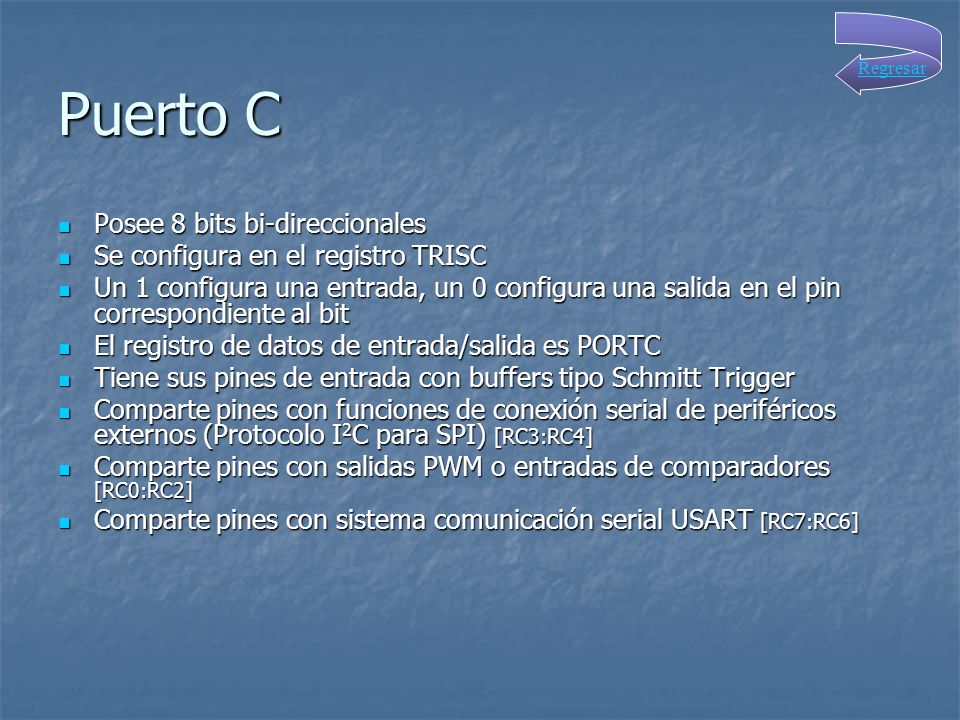 Regresar

Puerto C

- Posee 8 bits bi-direccionales
- Se configura en el registro TRISC
- Un 1 configura una entrada, un 0 configura una salida en el pin correspondiente al bit
- El registro de datos de entrada/salida es PORTC
- Tiene sus pines de entrada con buffers tipo Schmitt Trigger
- Comparte pines con funciones de conexión serial de periféricos externos (Protocolo $I^2C$ para SPI) [RC3:RC4]
- Comparte pines con salidas PWM o entradas de comparadores [RC0:RC2]
- Comparte pines con sistema comunicación serial USART [RC7:RC6]